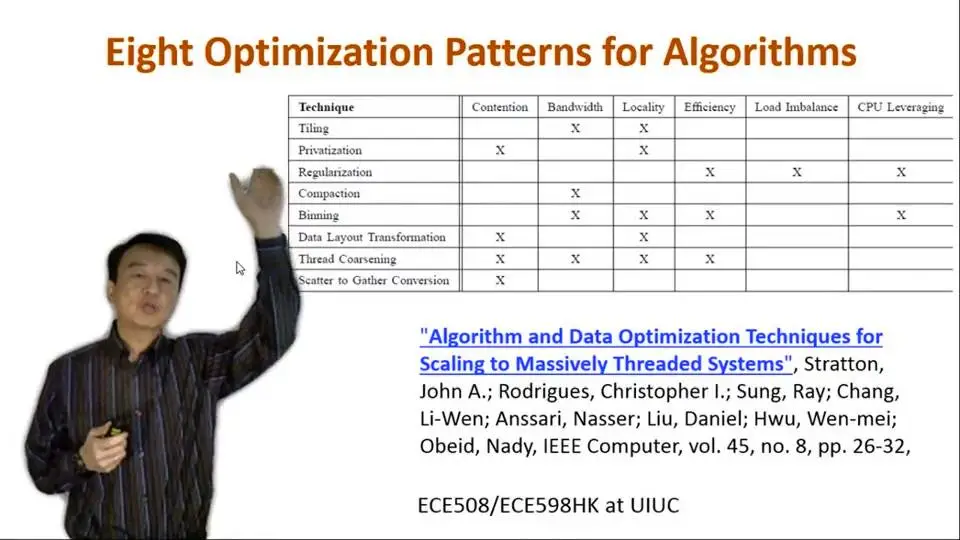 Eight Optimization Patterns for Algorithms

| Technique | Contention | Bandwidth | Locality | Efficiency | Load Imbalance | CPU Leveraging |
|---|---|---|---|---|---|---|
| Tiling | | X | X | | | |
| Privatization | X | | X | | | |
| Regularization | | | | X | X | X |
| Compaction | | X | | | | |
| Binning | | X | X | X | | X |
| Data Layout Transformation | X | | X | | | |
| Thread Coarsening | X | X | X | X | | |
| Scatter to Gather Conversion | X | | | | | |

"Algorithm and Data Optimization Techniques for Scaling to Massively Threaded Systems", Stratton, John A.; Rodrigues, Christopher I.; Sung, Ray; Chang, Li-Wen; Anssari, Nasser; Liu, Daniel; Hwu, Wen-mei; Obeid, Nady, IEEE Computer, vol. 45, no. 8, pp. 26-32,

ECE508/ECE598HK at UIUC